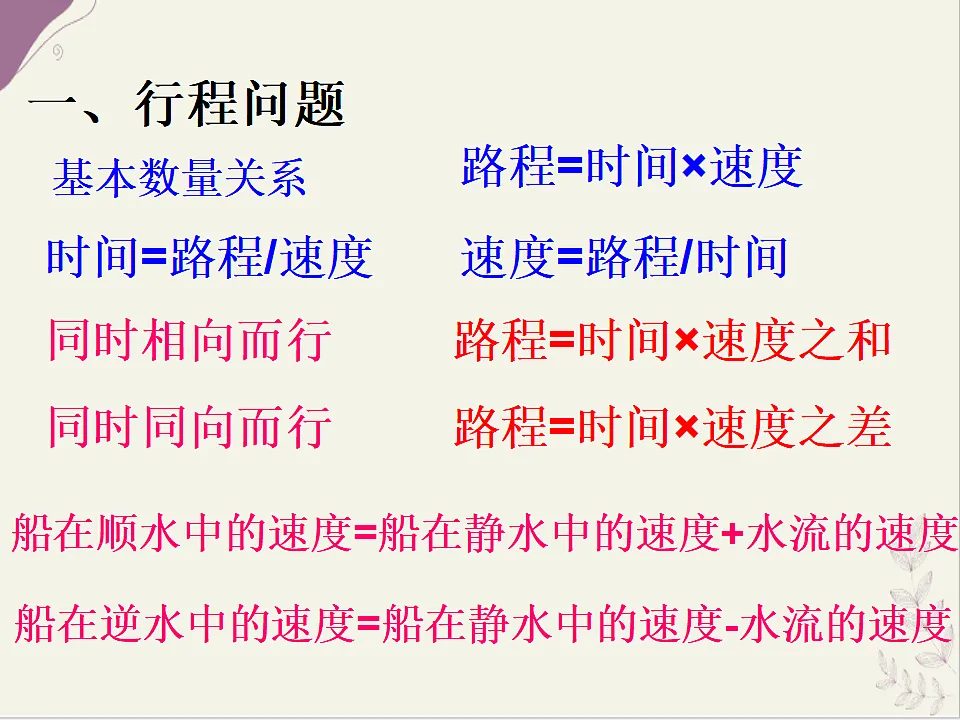 一、行程问题

基本数量关系　　路程=时间×速度

时间=路程/速度　　速度=路程/时间

同时相向而行　　路程=时间×速度之和

同时同向而行　　路程=时间×速度之差

船在顺水中的速度=船在静水中的速度+水流的速度

船在逆水中的速度=船在静水中的速度-水流的速度